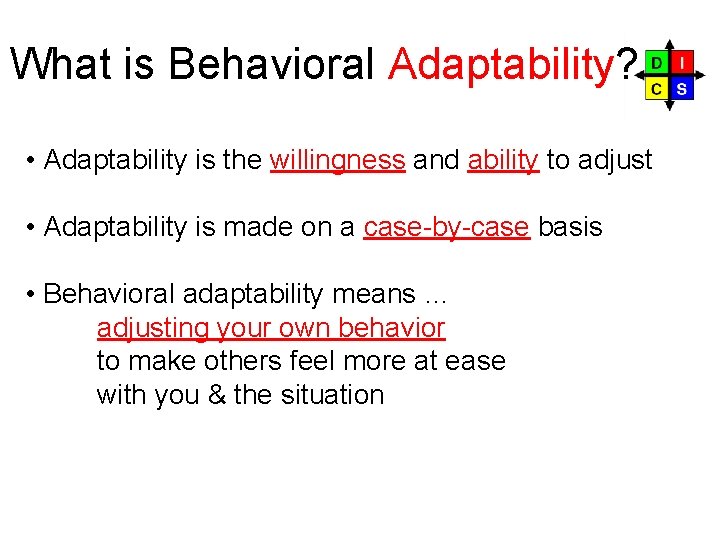 What is Behavioral Adaptability?

D I
C S

• Adaptability is the willingness and ability to adjust

• Adaptability is made on a case-by-case basis

• Behavioral adaptability means …
adjusting your own behavior
to make others feel more at ease
with you & the situation